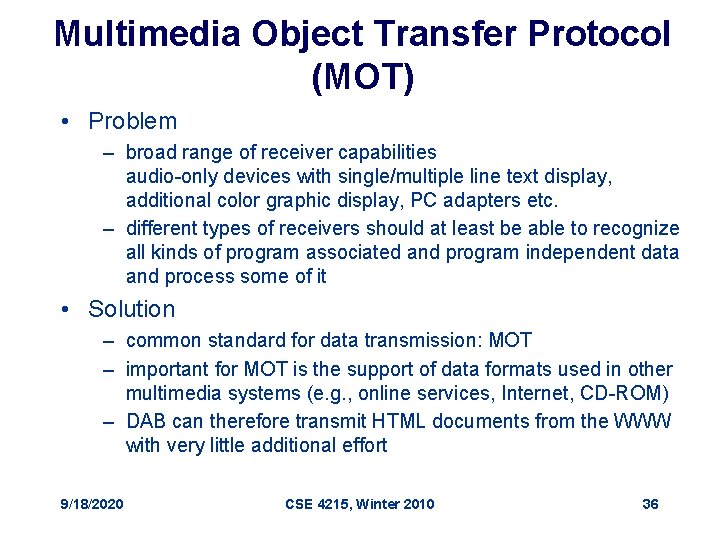 Multimedia Object Transfer Protocol (MOT)

• Problem
– broad range of receiver capabilities
audio-only devices with single/multiple line text display, additional color graphic display, PC adapters etc.
– different types of receivers should at least be able to recognize all kinds of program associated and program independent data and process some of it

• Solution
– common standard for data transmission: MOT
– important for MOT is the support of data formats used in other multimedia systems (e.g., online services, Internet, CD-ROM)
– DAB can therefore transmit HTML documents from the WWW with very little additional effort

9/18/2020
CSE 4215, Winter 2010
36